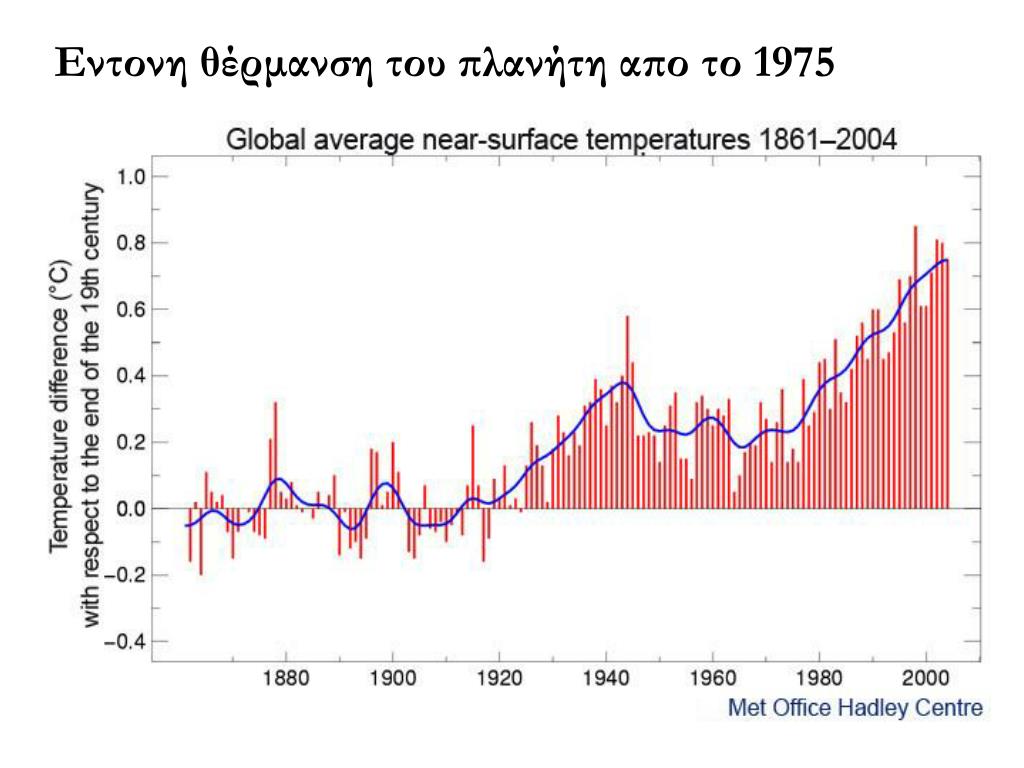 Εντονη θέρμανση του πλανήτη απο το 1975

Global average near-surface temperatures 1861–2004

Temperature difference (°C) with respect to the end of the 19th century

1.0
0.8
0.6
0.4
0.2
0.0
−0.2
−0.4

1880
1900
1920
1940
1960
1980
2000

Met Office Hadley Centre